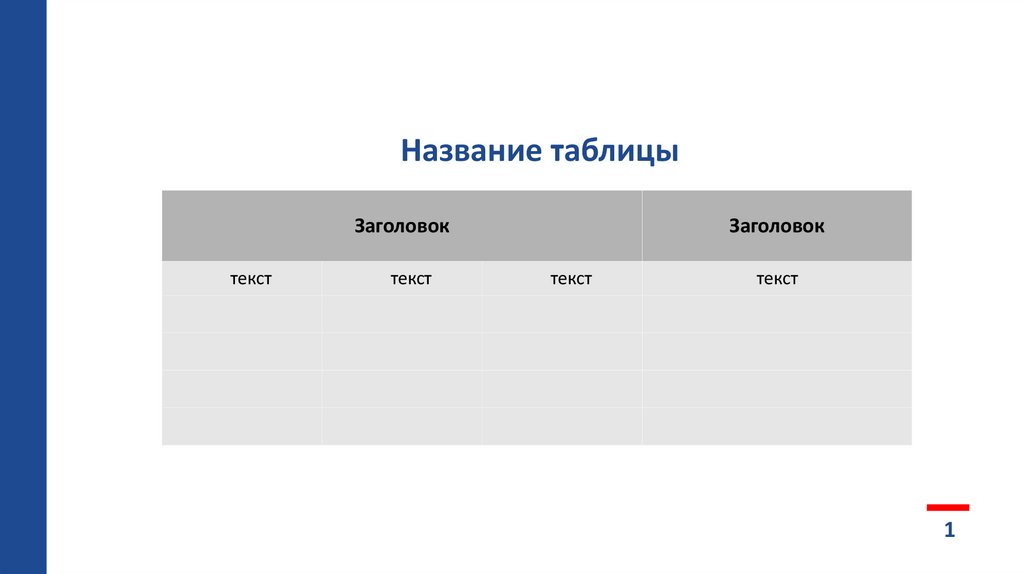 Название таблицы

| Заголовок | | | Заголовок |
|---|---|---|---|
| текст | текст | текст | текст |
| | | | |
| | | | |
| | | | |
| | | | |

1